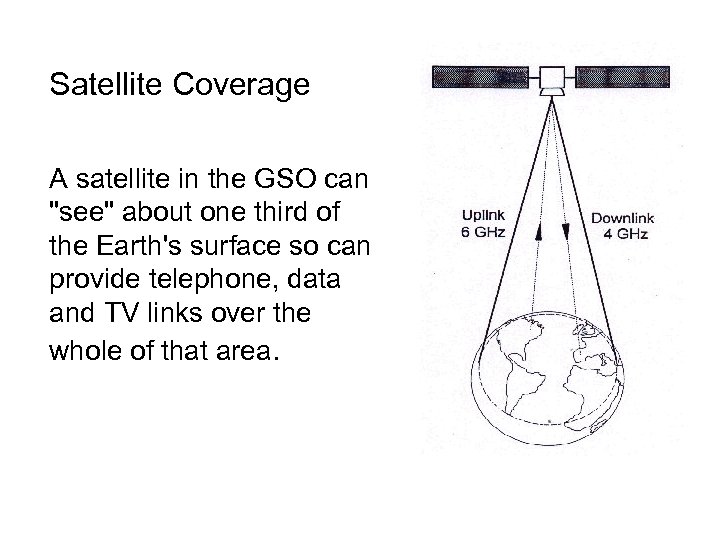 Satellite Coverage

A satellite in the GSO can "see" about one third of the Earth's surface so can provide telephone, data and TV links over the whole of that area.

Uplink
6 GHz

Downlink
4 GHz